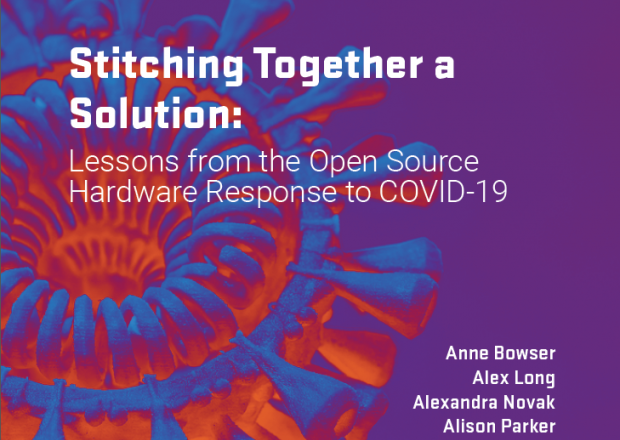 Stitching Together a Solution:

Lessons from the Open Source Hardware Response to COVID-19

Anne Bowser
Alex Long
Alexandra Novak
Alison Parker